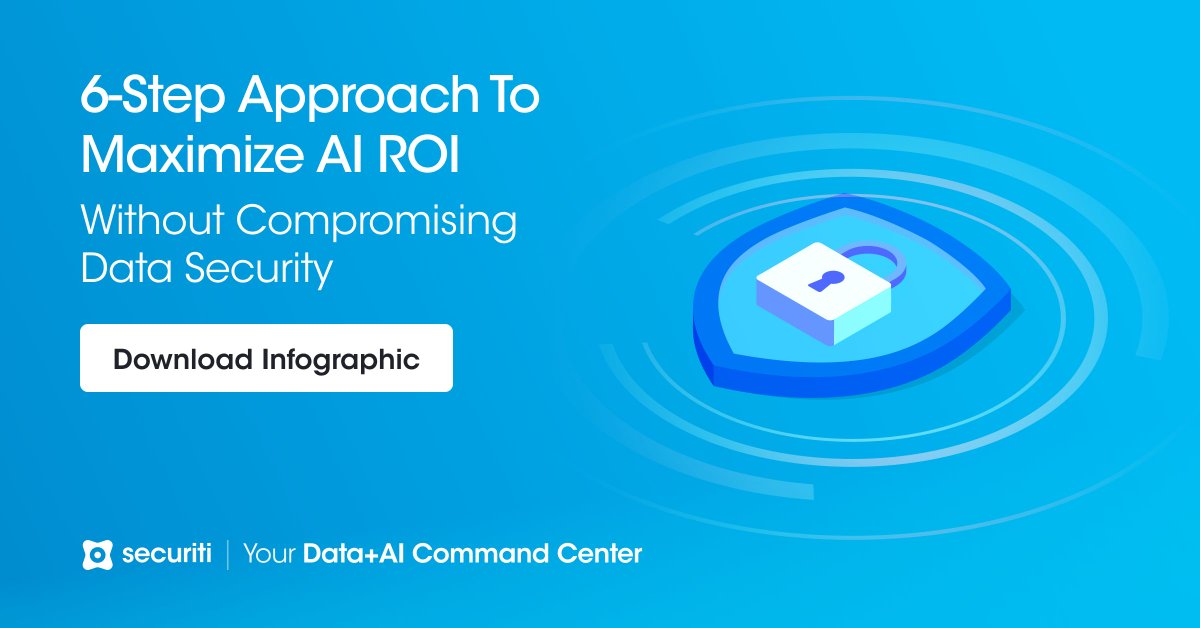 6-Step Approach To Maximize AI ROI

Without Compromising Data Security

Download Infographic

securiti | Your Data+AI Command Center